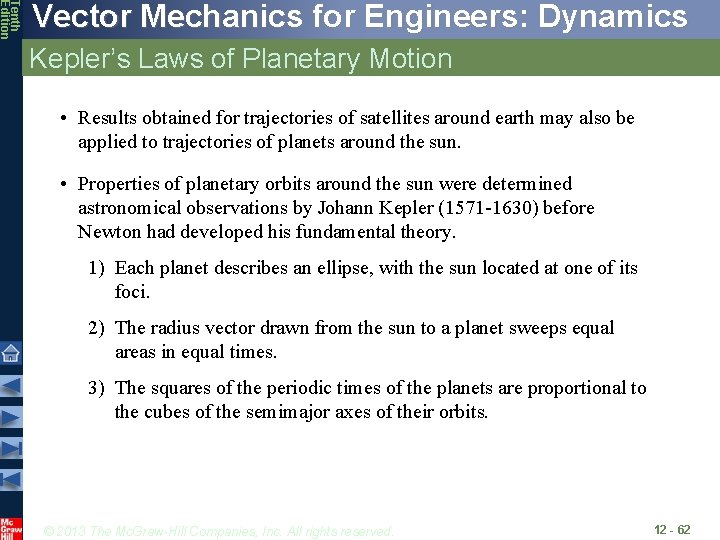 Tenth Edition

Vector Mechanics for Engineers: Dynamics

Kepler's Laws of Planetary Motion

• Results obtained for trajectories of satellites around earth may also be applied to trajectories of planets around the sun.

• Properties of planetary orbits around the sun were determined astronomical observations by Johann Kepler (1571-1630) before Newton had developed his fundamental theory.

1) Each planet describes an ellipse, with the sun located at one of its foci.

2) The radius vector drawn from the sun to a planet sweeps equal areas in equal times.

3) The squares of the periodic times of the planets are proportional to the cubes of the semimajor axes of their orbits.

Mc Graw Hill

© 2013 The McGraw-Hill Companies, Inc. All rights reserved.

12 - 62